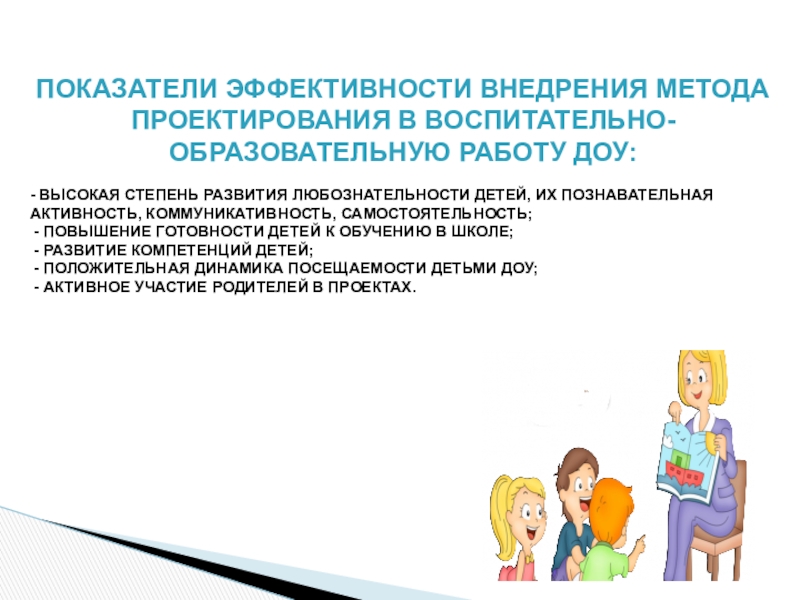 ПОКАЗАТЕЛИ ЭФФЕКТИВНОСТИ ВНЕДРЕНИЯ МЕТОДА ПРОЕКТИРОВАНИЯ В ВОСПИТАТЕЛЬНО-ОБРАЗОВАТЕЛЬНУЮ РАБОТУ ДОУ:

- ВЫСОКАЯ СТЕПЕНЬ РАЗВИТИЯ ЛЮБОЗНАТЕЛЬНОСТИ ДЕТЕЙ, ИХ ПОЗНАВАТЕЛЬНАЯ АКТИВНОСТЬ, КОММУНИКАТИВНОСТЬ, САМОСТОЯТЕЛЬНОСТЬ;
- ПОВЫШЕНИЕ ГОТОВНОСТИ ДЕТЕЙ К ОБУЧЕНИЮ В ШКОЛЕ;
- РАЗВИТИЕ КОМПЕТЕНЦИЙ ДЕТЕЙ;
- ПОЛОЖИТЕЛЬНАЯ ДИНАМИКА ПОСЕЩАЕМОСТИ ДЕТЬМИ ДОУ;
- АКТИВНОЕ УЧАСТИЕ РОДИТЕЛЕЙ В ПРОЕКТАХ.